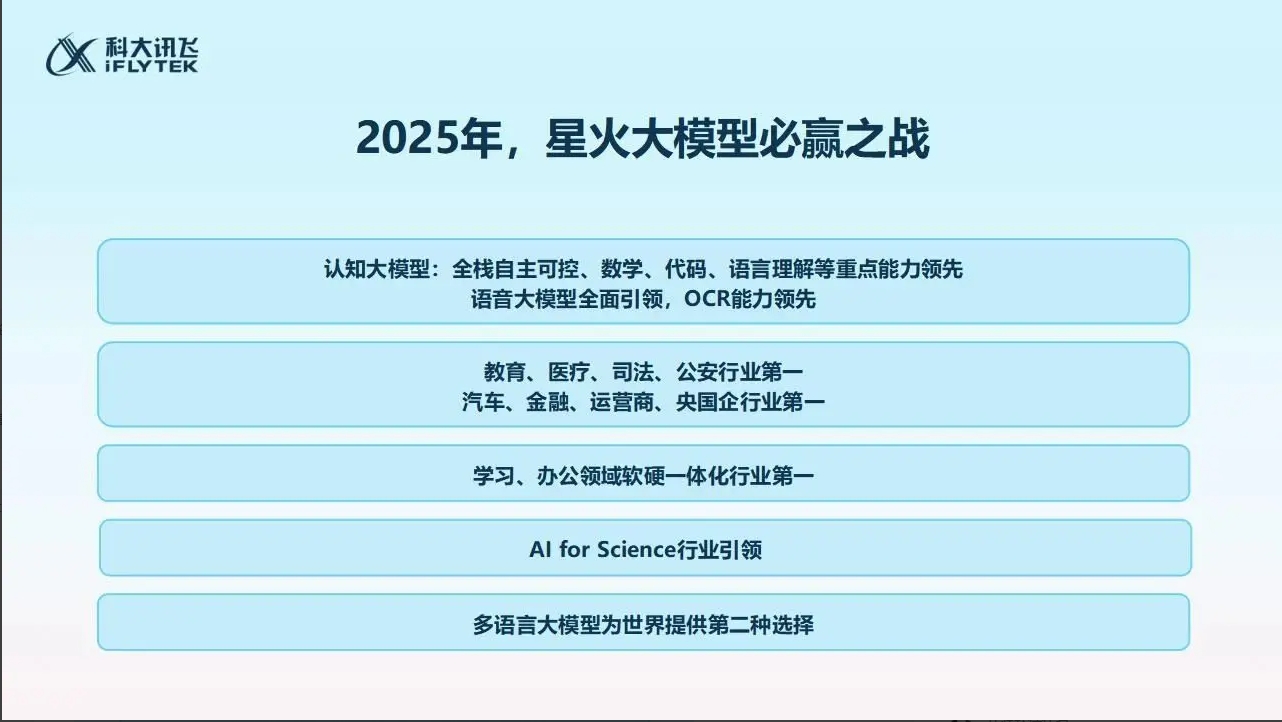 科大讯飞
iFLYTEK

2025年，星火大模型必赢之战

认知大模型：全栈自主可控、数学、代码、语言理解等重点能力领先
语音大模型全面引领，OCR能力领先

教育、医疗、司法、公安行业第一
汽车、金融、运营商、央国企行业第一

学习、办公领域软硬一体化行业第一

AI for Science行业引领

多语言大模型为世界提供第二种选择